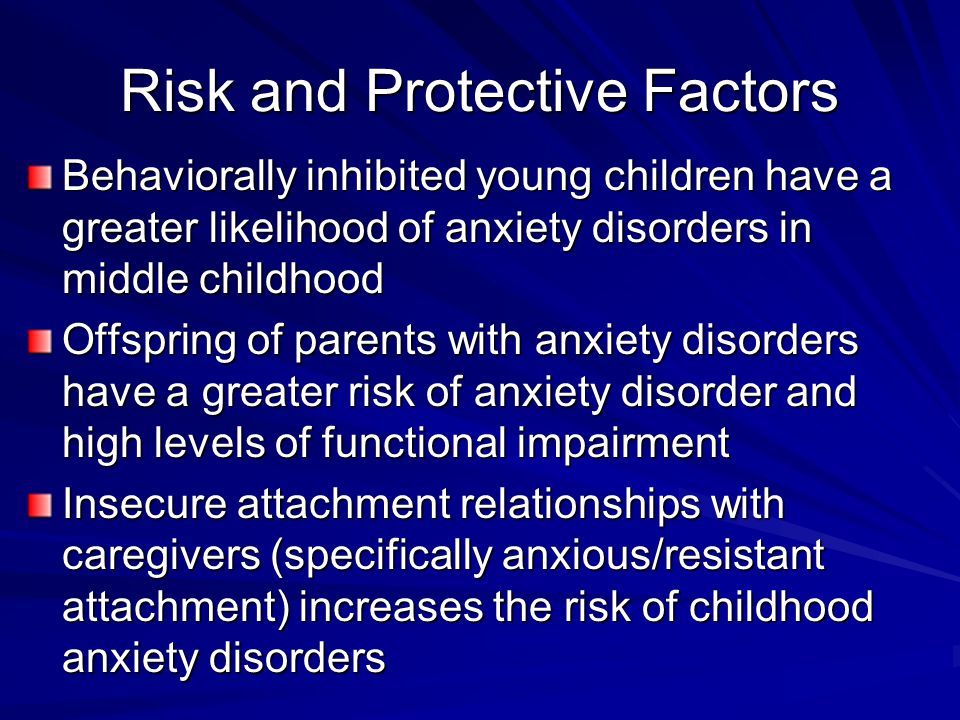 Risk and Protective Factors

Behaviorally inhibited young children have a greater likelihood of anxiety disorders in middle childhood

Offspring of parents with anxiety disorders have a greater risk of anxiety disorder and high levels of functional impairment

Insecure attachment relationships with caregivers (specifically anxious/resistant attachment) increases the risk of childhood anxiety disorders